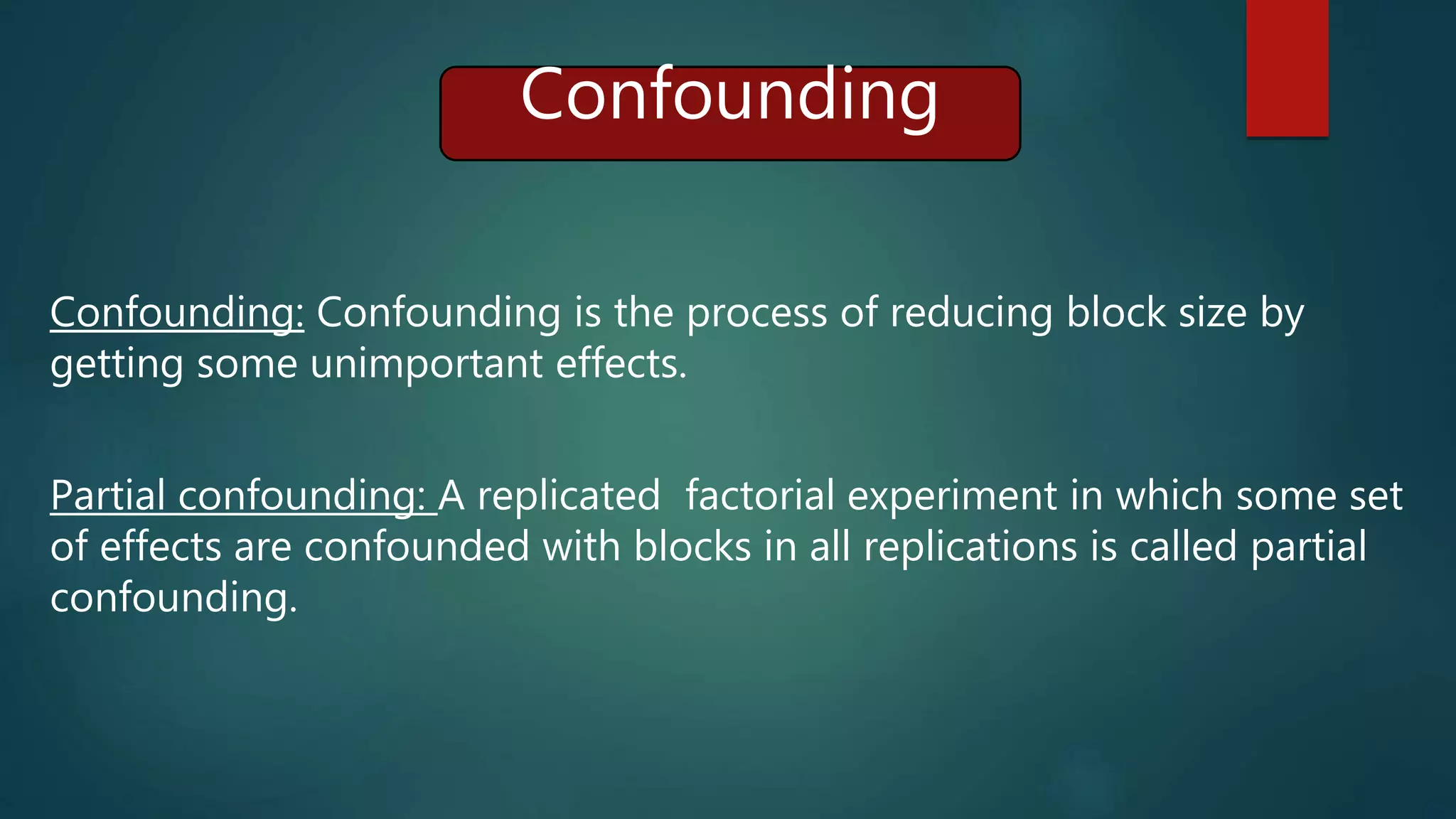 Confounding

Confounding: Confounding is the process of reducing block size by getting some unimportant effects.

Partial confounding: A replicated factorial experiment in which some set of effects are confounded with blocks in all replications is called partial confounding.